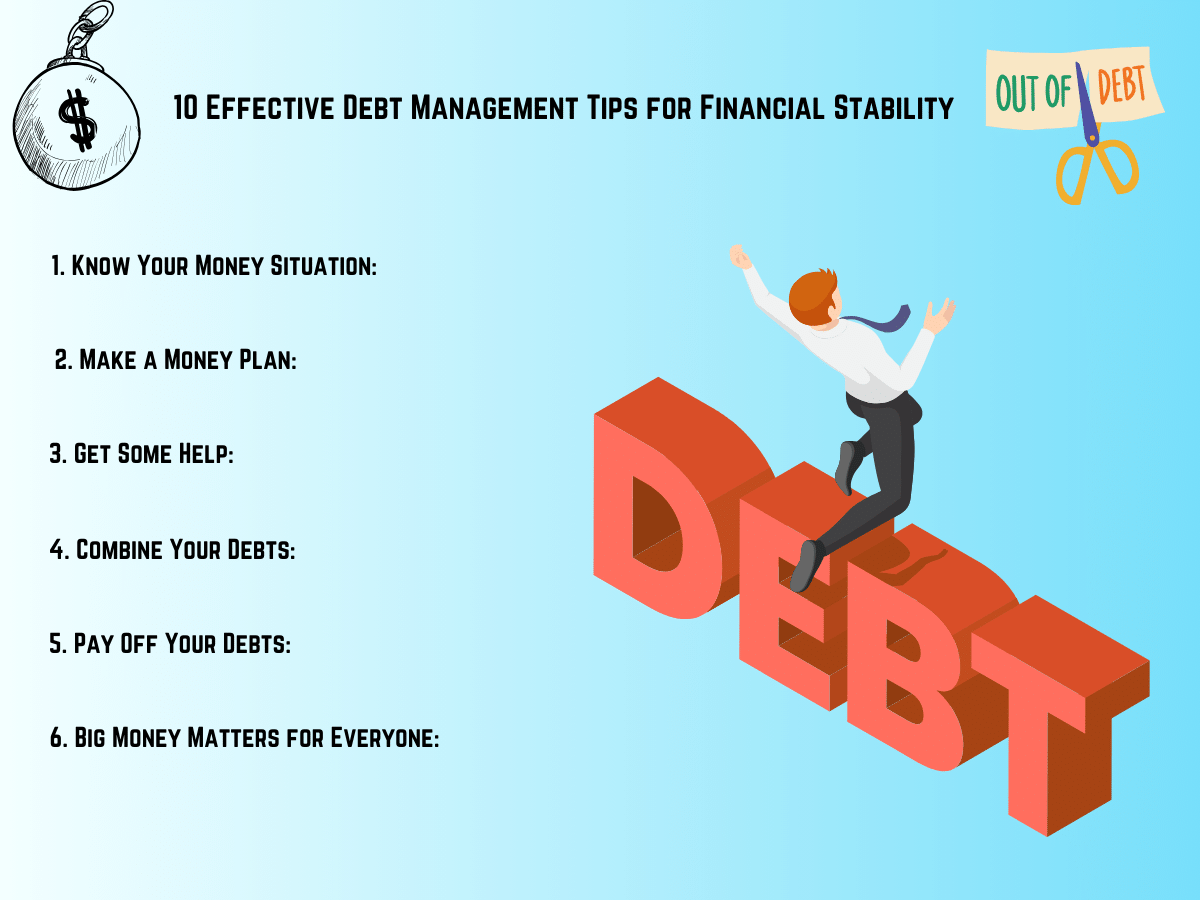 $

10 Effective Debt Management Tips for Financial Stability

OUT OF DEBT

1. Know Your Money Situation:

2. Make a Money Plan:

3. Get Some Help:

4. Combine Your Debts:

5. Pay Off Your Debts:

6. Big Money Matters for Everyone:

DEBT